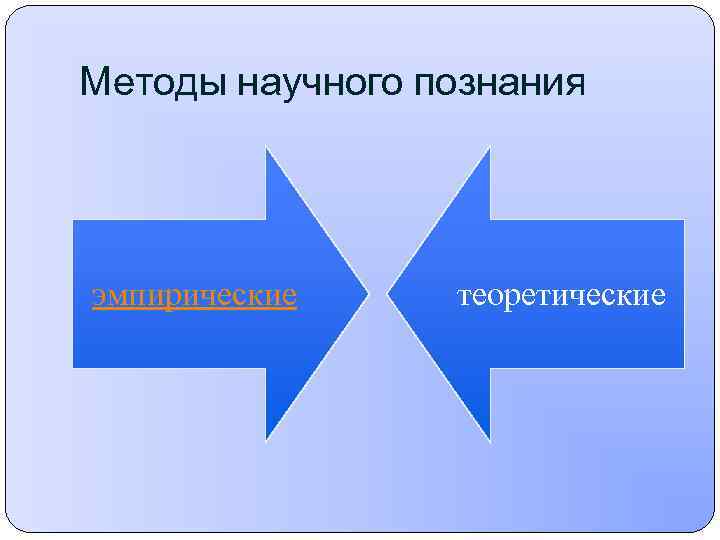 Методы научного познания

эмпирические

теоретические